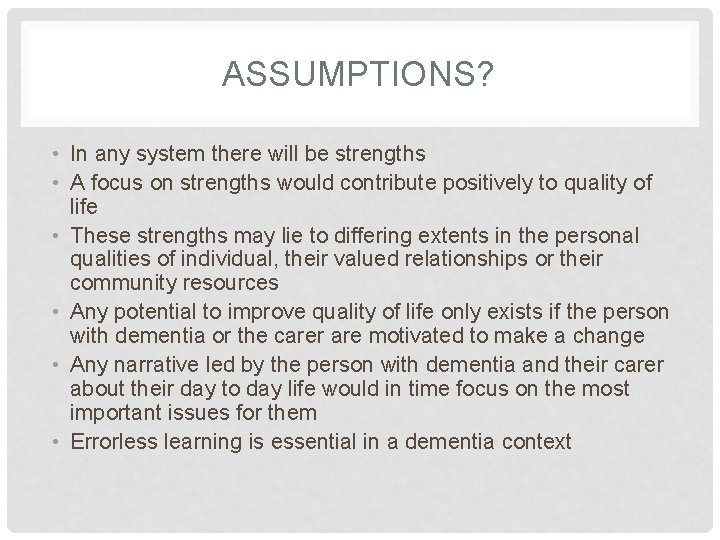 ASSUMPTIONS?

• In any system there will be strengths
• A focus on strengths would contribute positively to quality of life
• These strengths may lie to differing extents in the personal qualities of individual, their valued relationships or their community resources
• Any potential to improve quality of life only exists if the person with dementia or the carer are motivated to make a change
• Any narrative led by the person with dementia and their carer about their day to day life would in time focus on the most important issues for them
• Errorless learning is essential in a dementia context